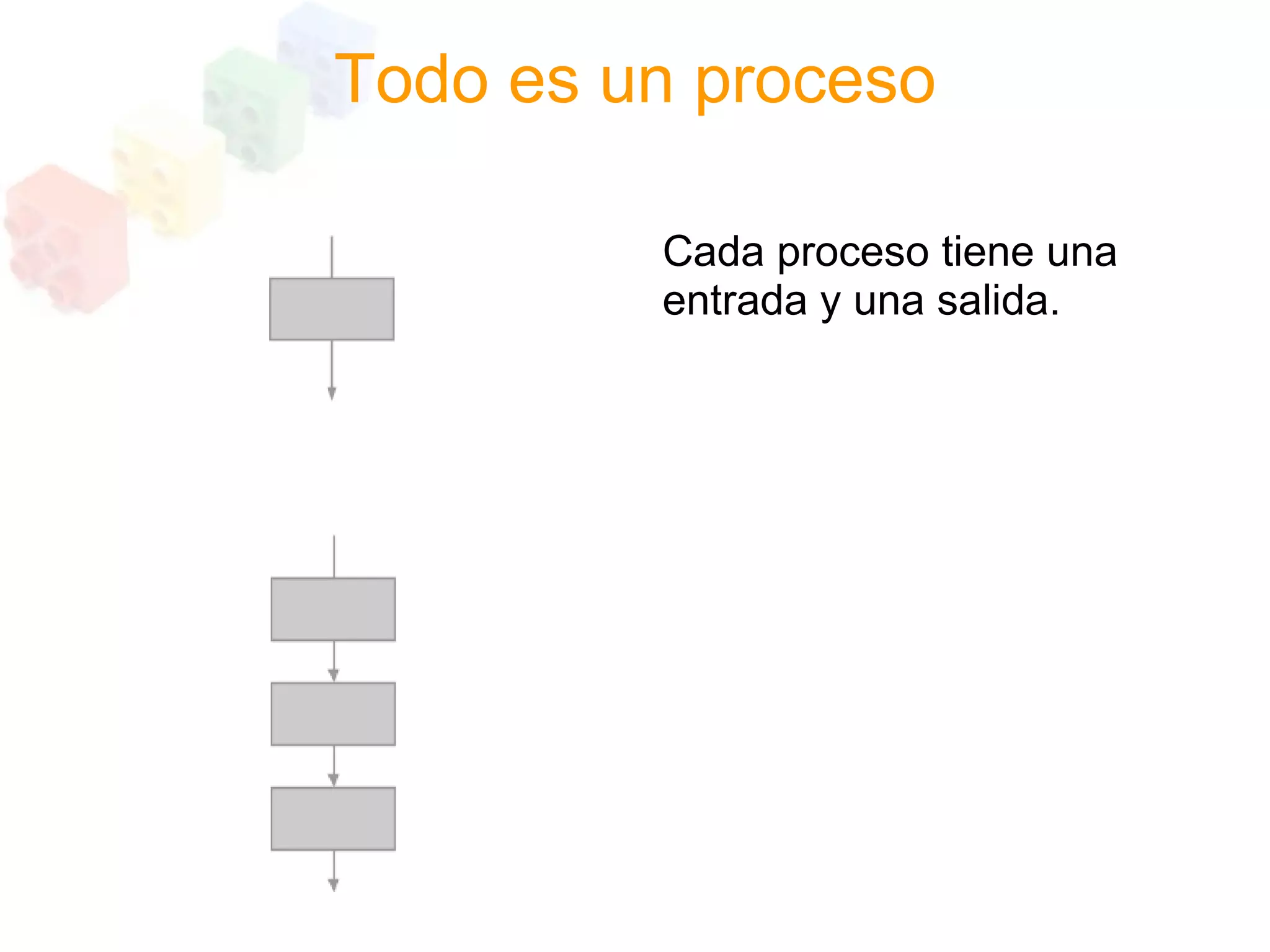 Todo es un proceso

Cada proceso tiene una entrada y una salida.